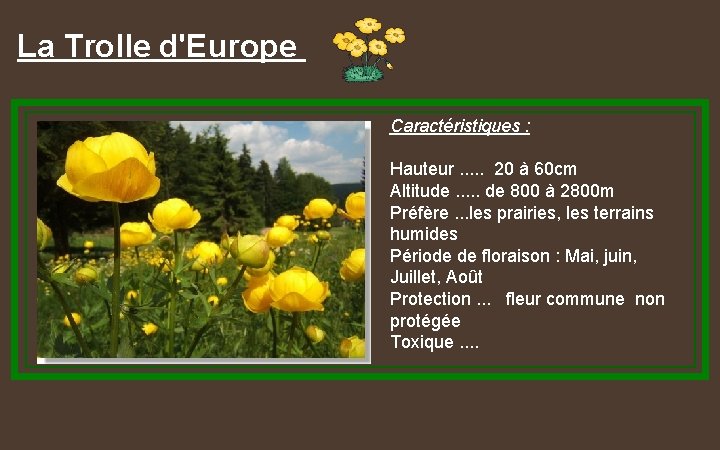 La Trolle d'Europe

Caractéristiques :

Hauteur ..... 20 à 60cm
Altitude ..... de 800 à 2800m
Préfère ...les prairies, les terrains humides
Période de floraison : Mai, juin, Juillet, Août
Protection ... fleur commune non protégée
Toxique ....